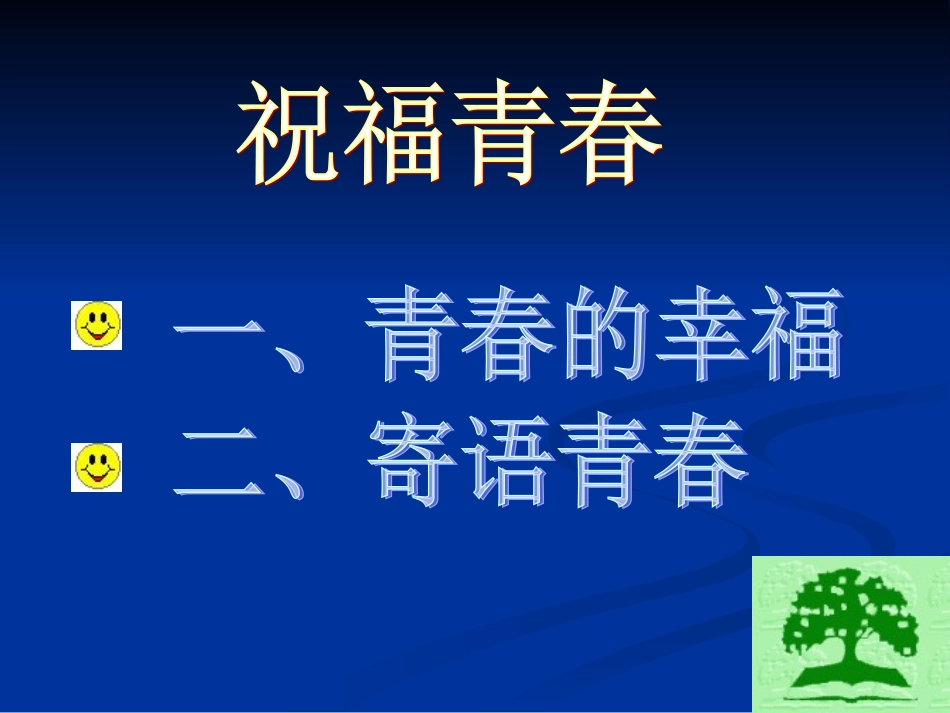 祝福青春

一、青春的幸福
二、寄语青春